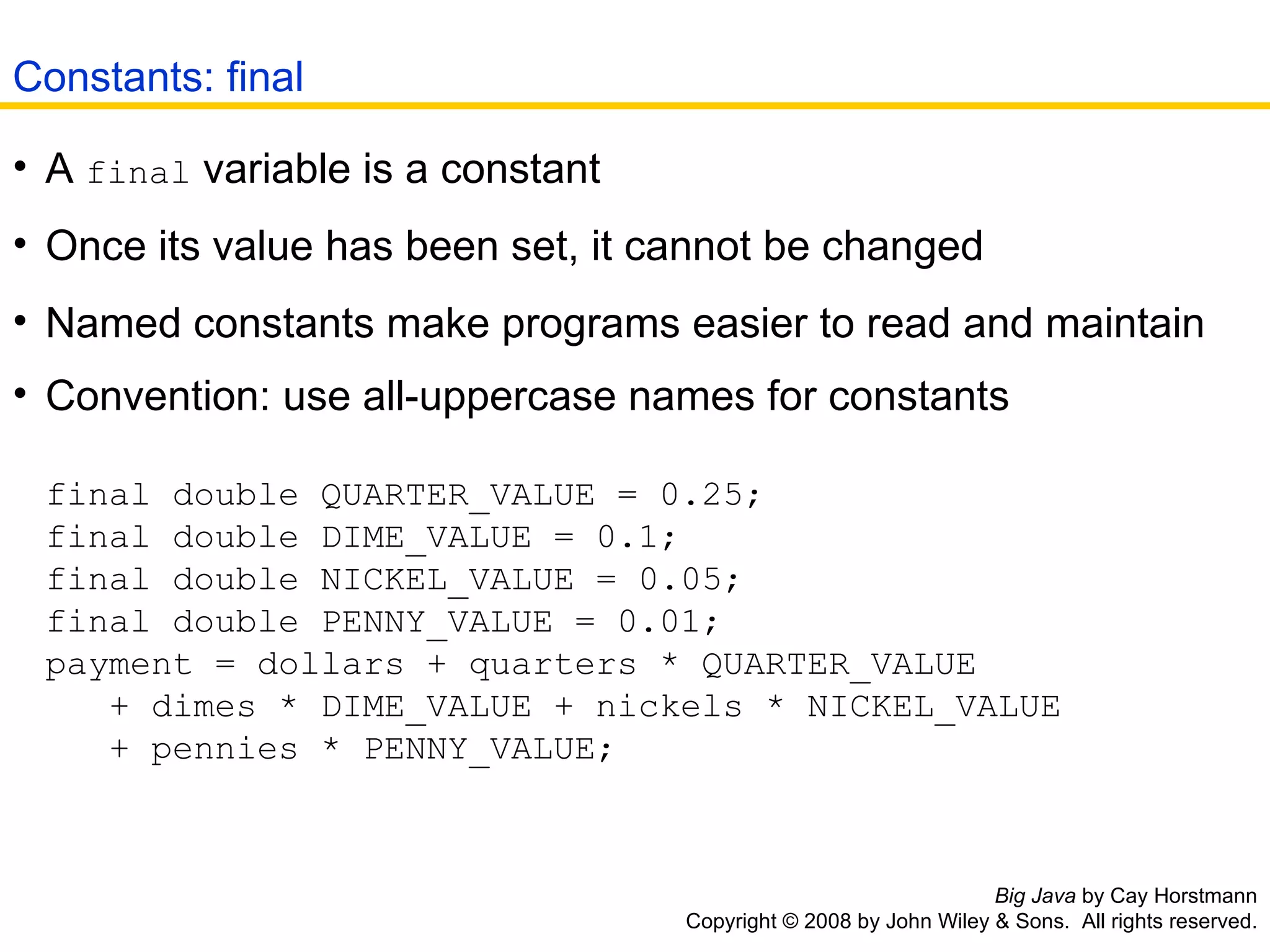 Constants: final

• A final variable is a constant

• Once its value has been set, it cannot be changed

• Named constants make programs easier to read and maintain

• Convention: use all-uppercase names for constants

final double QUARTER_VALUE = 0.25;
final double DIME_VALUE = 0.1;
final double NICKEL_VALUE = 0.05;
final double PENNY_VALUE = 0.01;
payment = dollars + quarters * QUARTER_VALUE
   + dimes * DIME_VALUE + nickels * NICKEL_VALUE
   + pennies * PENNY_VALUE;

Big Java by Cay Horstmann
Copyright © 2008 by John Wiley & Sons. All rights reserved.